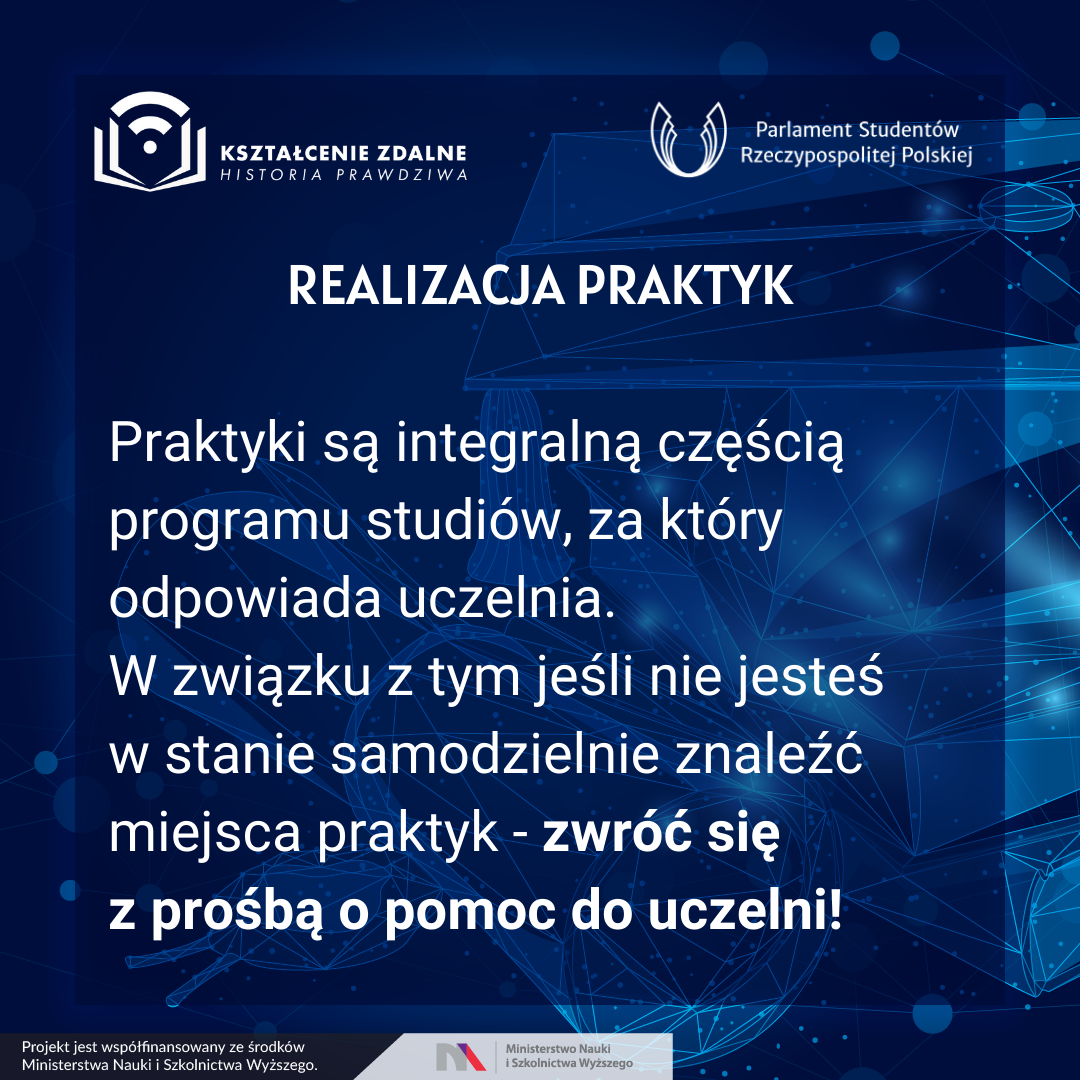 KSZTAŁCENIE ZDALNE
HISTORIA PRAWDZIWA

Parlament Studentów
Rzeczypospolitej Polskiej

REALIZACJA PRAKTYK

Praktyki są integralną częścią programu studiów, za który odpowiada uczelnia.
W związku z tym jeśli nie jesteś w stanie samodzielnie znaleźć miejsca praktyk - zwróć się z prośbą o pomoc do uczelni!

Projekt jest współfinansowany ze środków Ministerstwa Nauki i Szkolnictwa Wyższego.

Ministerstwo Nauki i Szkolnictwa Wyższego